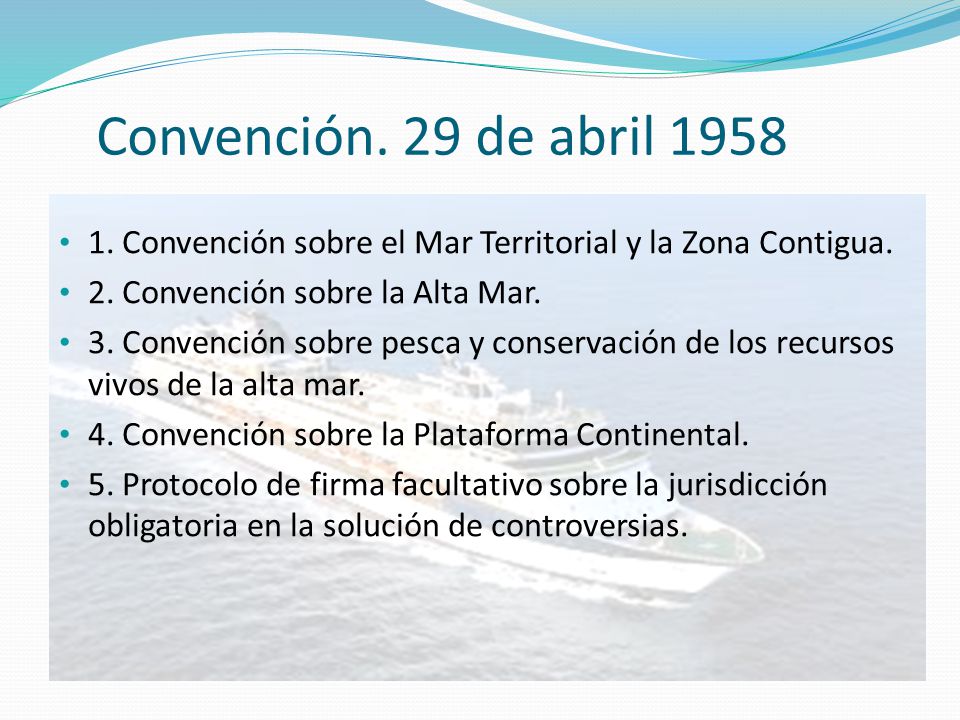 Convención. 29 de abril 1958

• 1. Convención sobre el Mar Territorial y la Zona Contigua.
• 2. Convención sobre la Alta Mar.
• 3. Convención sobre pesca y conservación de los recursos vivos de la alta mar.
• 4. Convención sobre la Plataforma Continental.
• 5. Protocolo de firma facultativo sobre la jurisdicción obligatoria en la solución de controversias.